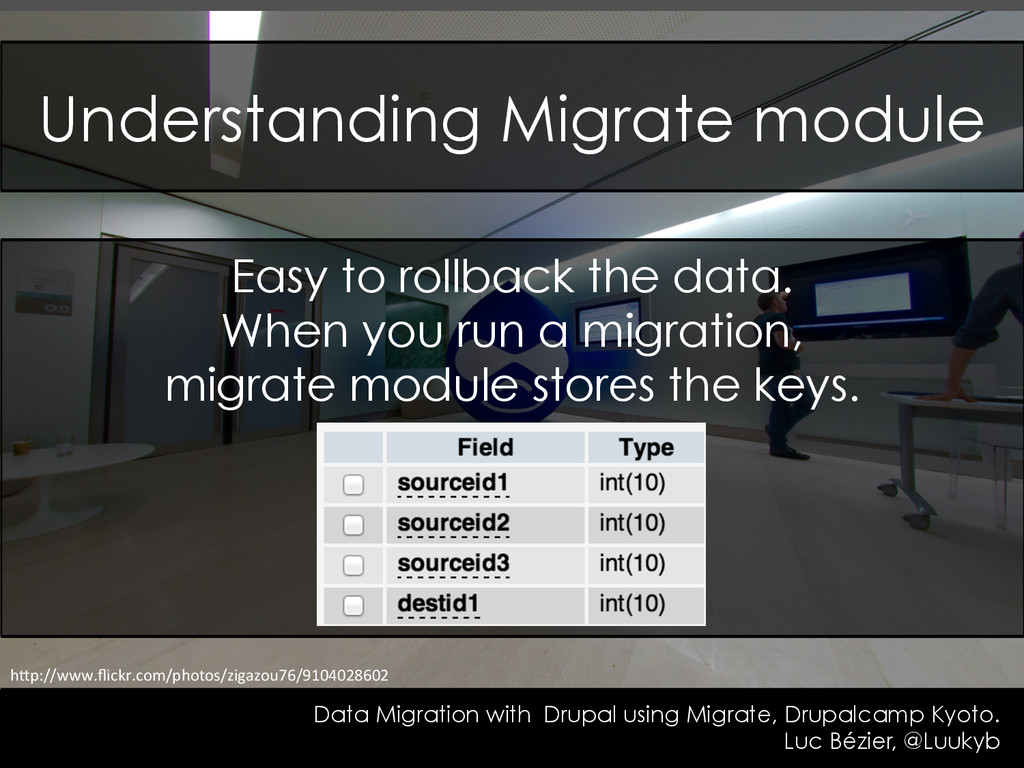 Understanding Migrate module

Easy to rollback the data.
When you run a migration,
migrate module stores the keys.

| | Field | Type |
|---|---|---|
| | sourceid1 | int(10) |
| | sourceid2 | int(10) |
| | sourceid3 | int(10) |
| | destid1 | int(10) |

http://www.flickr.com/photos/zigazou76/9104028602

Data Migration with Drupal using Migrate, Drupalcamp Kyoto.
Luc Bézier, @Luukyb